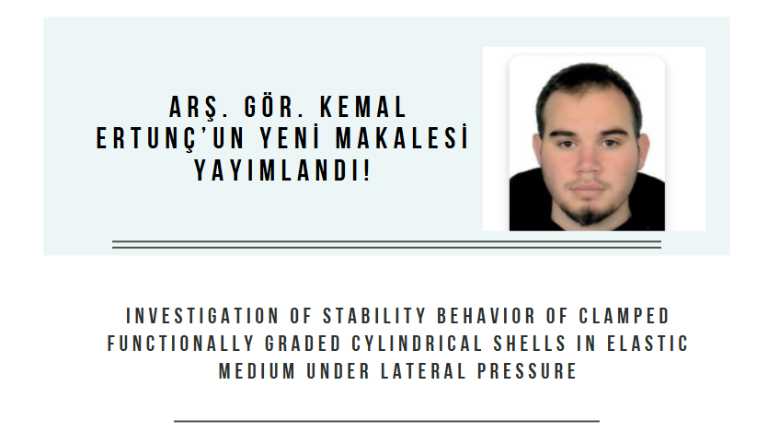 ARŞ. GÖR. KEMAL ERTUNÇ'UN YENİ MAKALESİ YAYIMLANDI!

INVESTIGATION OF STABILITY BEHAVIOR OF CLAMPED FUNCTIONALLY GRADED CYLINDRICAL SHELLS IN ELASTIC MEDIUM UNDER LATERAL PRESSURE